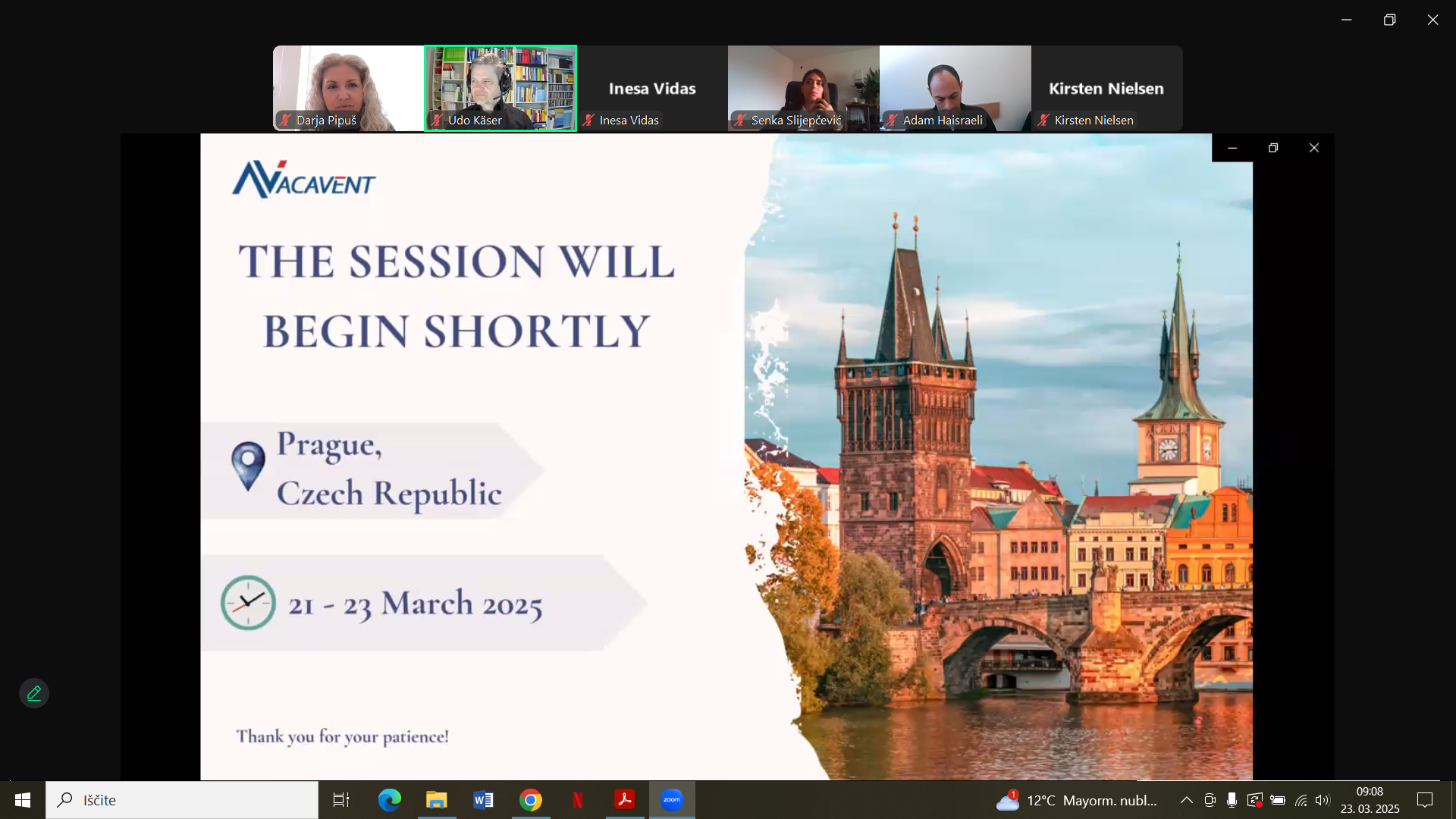 Darja Pipuš
Udo Käser
Inesa Vidas
Inesa Vidas
Senka Slijepčević
Adam Haisraeli
Kirsten Nielsen
Kirsten Nielsen

ACAVENT

THE SESSION WILL BEGIN SHORTLY

Prague, Czech Republic

21 - 23 March 2025

Thank you for your patience!

Iščite

zoom

1

12°C Mayorm. nubl...

09:08
23. 03. 2025